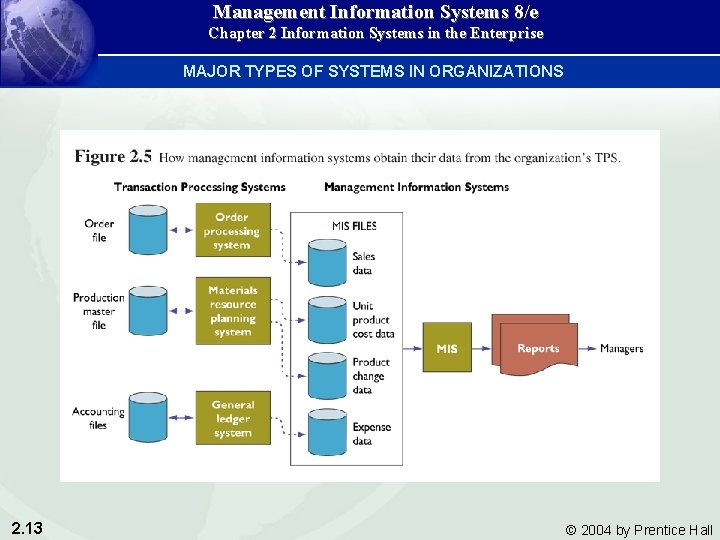 Management Information Systems 8/e
Chapter 2 Information Systems in the Enterprise

MAJOR TYPES OF SYSTEMS IN ORGANIZATIONS

Figure 2.5 How management information systems obtain their data from the organization's TPS.

Transaction Processing Systems

Management Information Systems

Order file

Order processing system

Production master file

Materials resource planning system

Accounting files

General ledger system

MIS FILES

Sales data

Unit product cost data

Product change data

Expense data

MIS

Reports

Managers

2.13

© 2004 by Prentice Hall